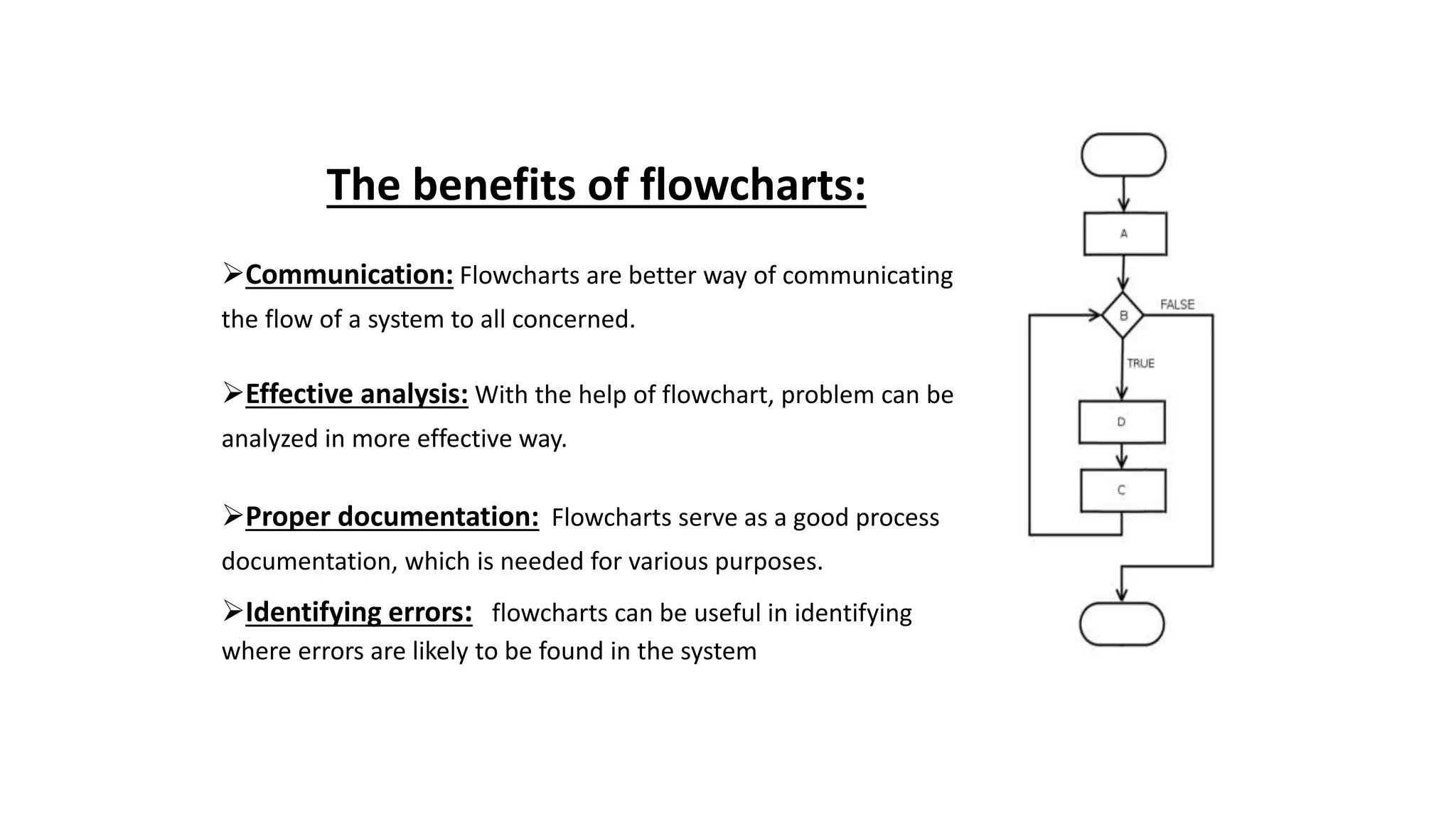 The benefits of flowcharts:

➢Communication: Flowcharts are better way of communicating the flow of a system to all concerned.

➢Effective analysis: With the help of flowchart, problem can be analyzed in more effective way.

➢Proper documentation: Flowcharts serve as a good process documentation, which is needed for various purposes.

➢Identifying errors: flowcharts can be useful in identifying where errors are likely to be found in the system

A

B

FALSE

TRUE

D

C